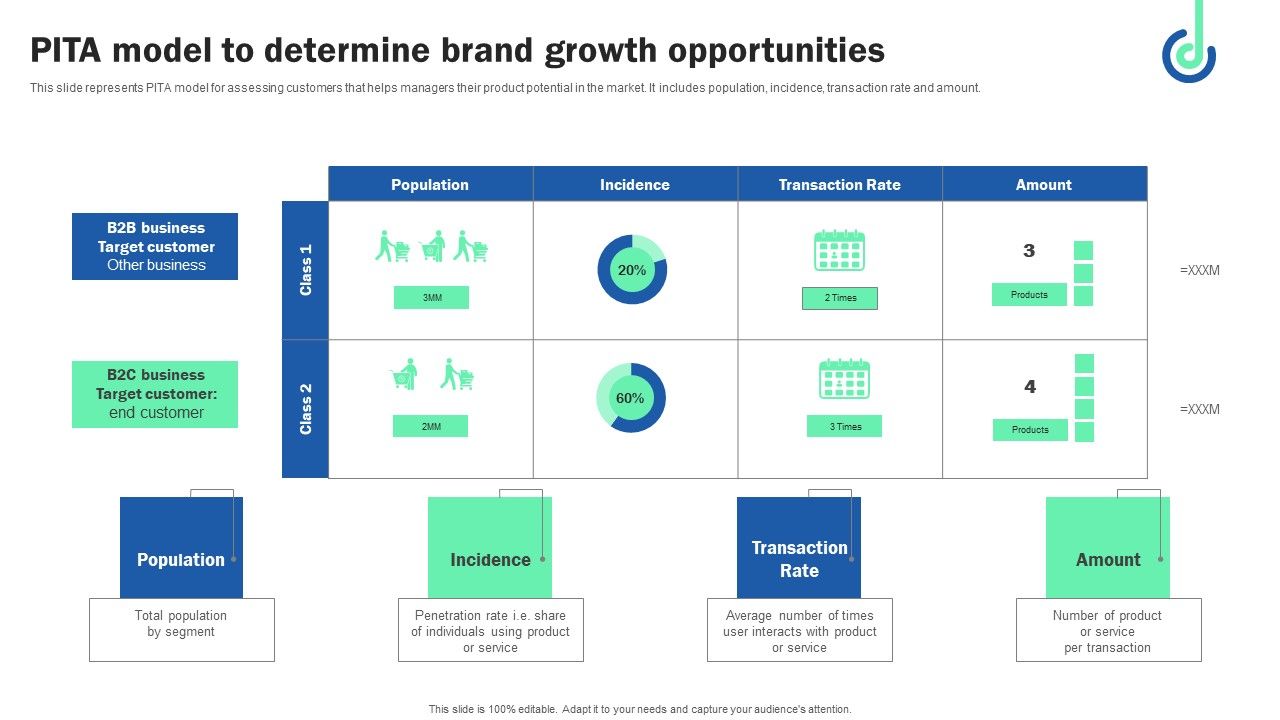 PITA model to determine brand growth opportunities

This slide represents PITA model for assessing customers that helps managers their product potential in the market. It includes population, incidence, transaction rate and amount.

B2B business
Target customer
Other business

B2C business
Target customer:
end customer

| | Population | Incidence | Transaction Rate | Amount |
|---|---|---|---|---|
| Class 1 | 3MM | 20% | 2 Times | 3 Products |
| Class 2 | 2MM | 60% | 3 Times | 4 Products |

=XXXM

=XXXM

Population
Total population by segment

Incidence
Penetration rate i.e. share of individuals using product or service

Transaction Rate
Average number of times user interacts with product or service

Amount
Number of product or service per transaction

This slide is 100% editable. Adapt it to your needs and capture your audience's attention.